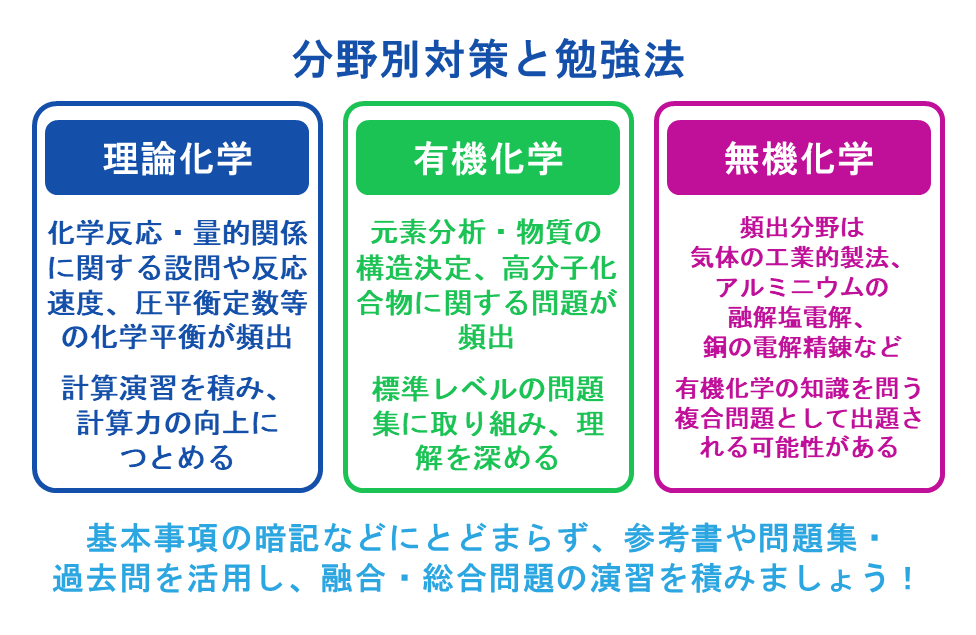 分野別対策と勉強法

理論化学

化学反応・量的関係に関する設問や反応速度、圧平衡定数等の化学平衡が頻出

計算演習を積み、計算力の向上につとめる

有機化学

元素分析・物質の構造決定、高分子化合物に関する問題が頻出

標準レベルの問題集に取り組み、理解を深める

無機化学

頻出分野は気体の工業的製法、アルミニウムの融解塩電解、銅の電解精錬など

有機化学の知識を問う複合問題として出題される可能性がある

基本事項の暗記などにとどまらず、参考書や問題集・過去問を活用し、融合・総合問題の演習を積みましょう！